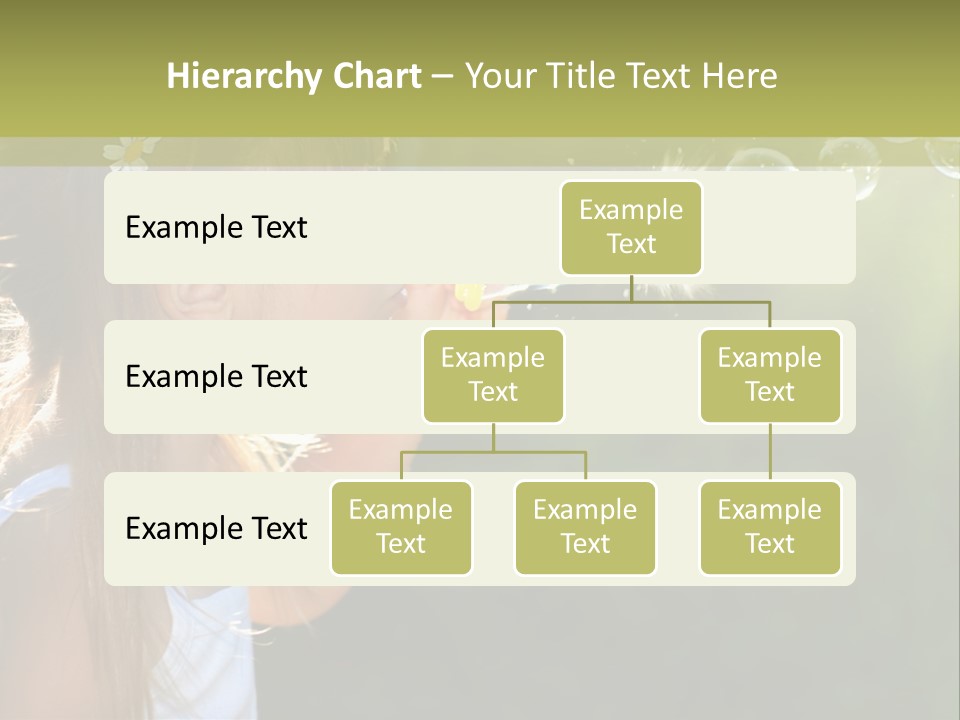 Hierarchy Chart – Your Title Text Here

Example Text

Example Text

Example Text

Example Text

Example Text

Example Text

Example Text

Example Text

Example Text